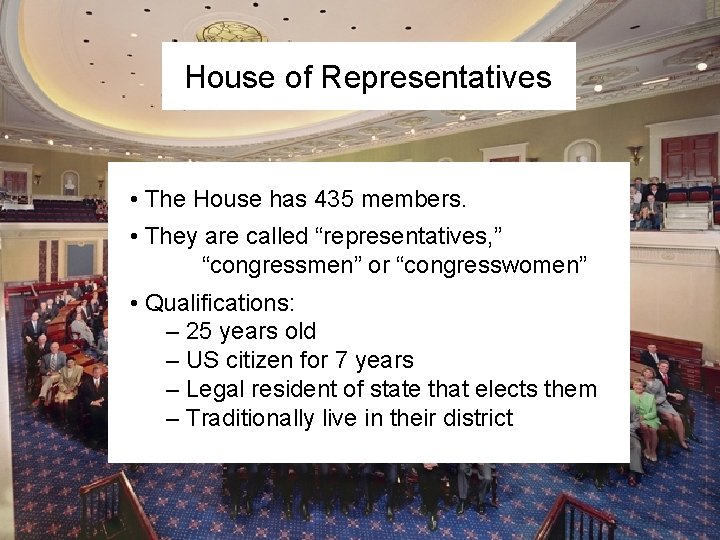 House of Representatives

• The House has 435 members.

• They are called “representatives,” “congressmen” or “congresswomen”

• Qualifications:
– 25 years old
– US citizen for 7 years
– Legal resident of state that elects them
– Traditionally live in their district